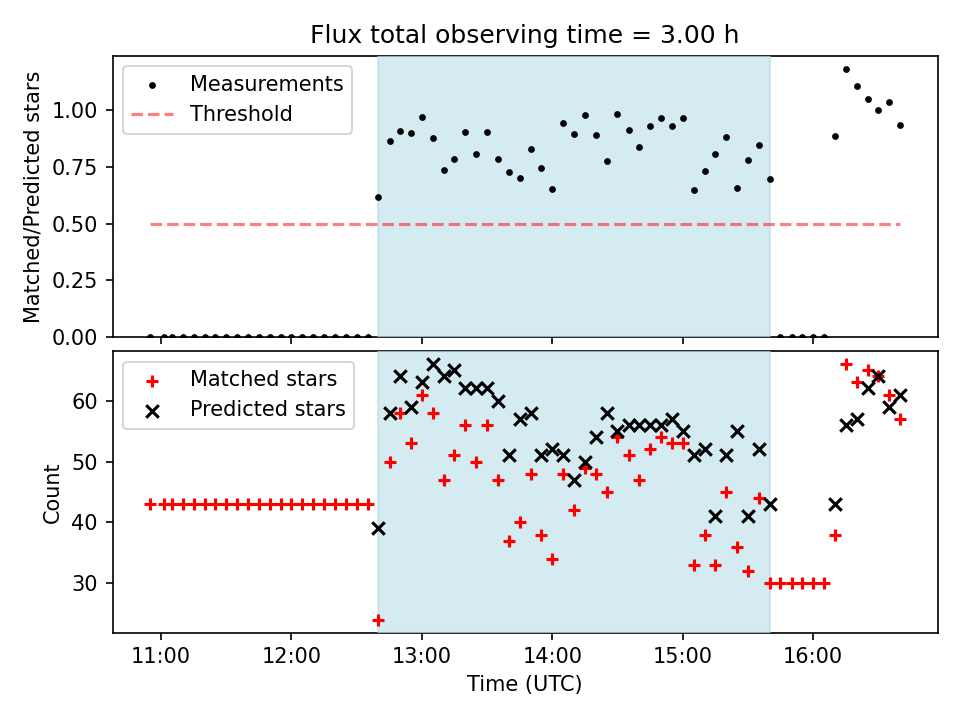 Flux total observing time = 3.00 h

Measurements
Threshold

Matched/Predicted stars
1.00
0.75
0.50
0.25
0.00

Matched stars
Predicted stars

Count
60
50
40
30

11:00
12:00
13:00
14:00
15:00
16:00
Time (UTC)